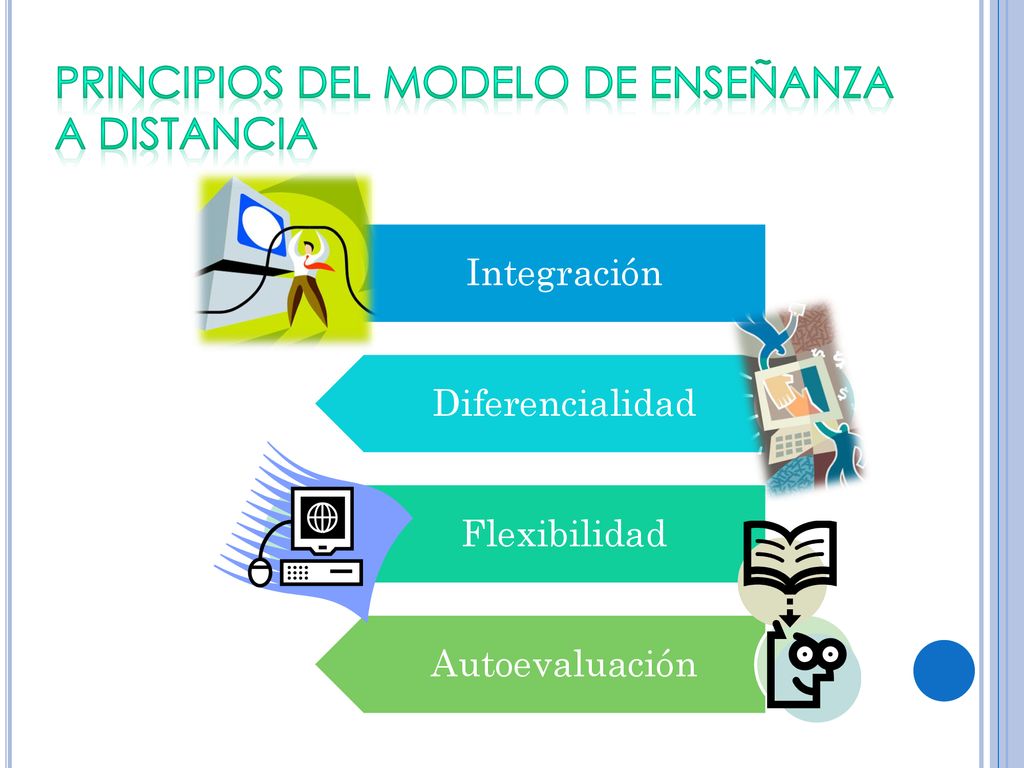 PRINCIPIOS DEL MODELO DE ENSEÑANZA A DISTANCIA

Integración

Diferencialidad

Flexibilidad

Autoevaluación